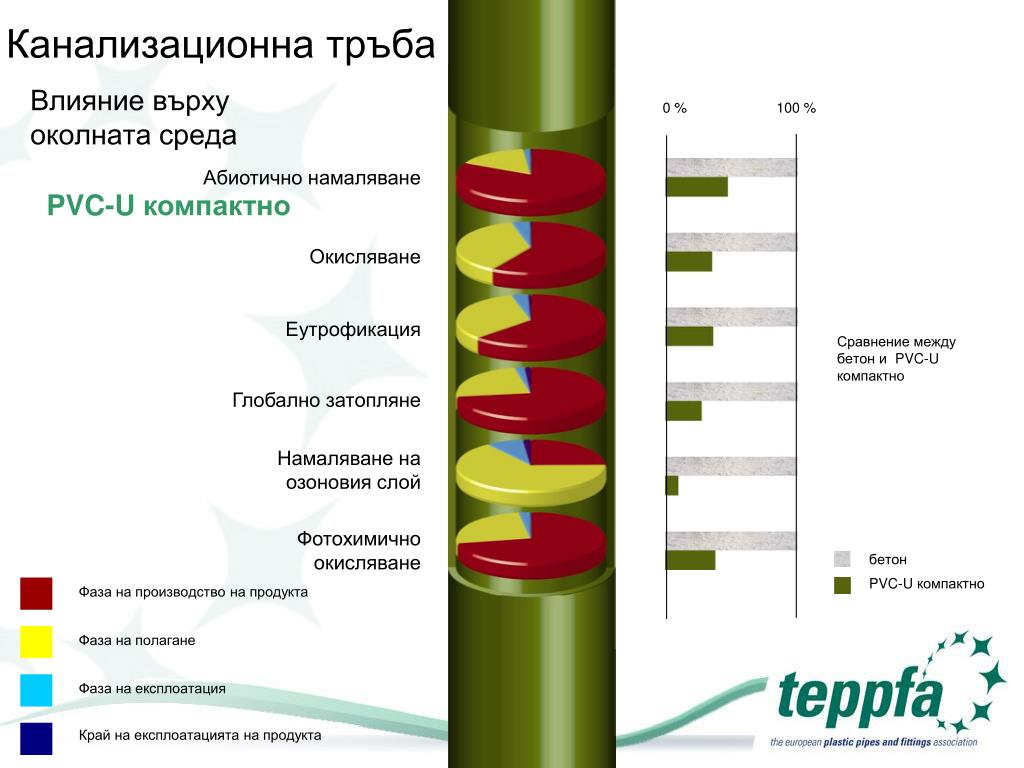 Канализационна тръба

Влияние върху околната среда

PVC-U компактно

Абиотично намаляване

Окисляване

Еутрофикация

Глобално затопляне

Намаляване на озоновия слой

Фотохимично окисляване

0 %

100 %

Сравнение между бетон и PVC-U компактно

бетон

PVC-U компактно

Фаза на производство на продукта

Фаза на полагане

Фаза на експлоатация

Край на експлоатацията на продукта

teppfa

the european plastic pipes and fittings association